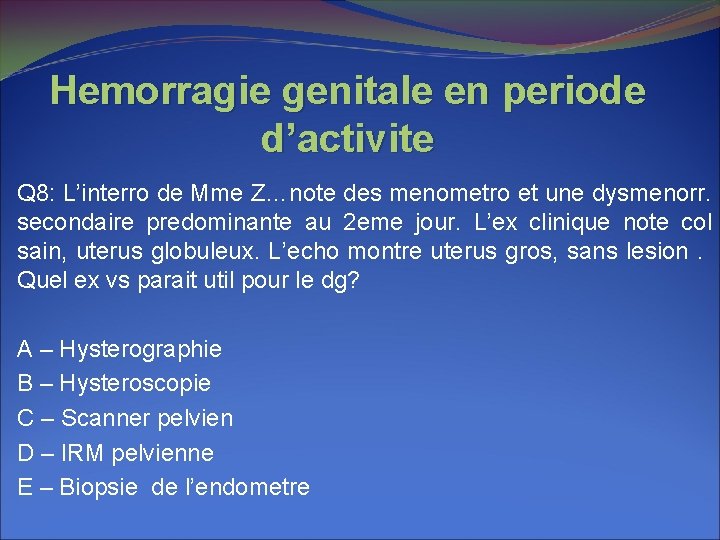 Hemorragie genitale en periode d’activite

Q8: L’interro de Mme Z…note des menometro et une dysmenorr. secondaire predominante au 2eme jour. L’ex clinique note col sain, uterus globuleux. L’echo montre uterus gros, sans lesion . Quel ex vs parait util pour le dg?

A – Hysterographie
B – Hysteroscopie
C – Scanner pelvien
D – IRM pelvienne
E – Biopsie de l’endometre